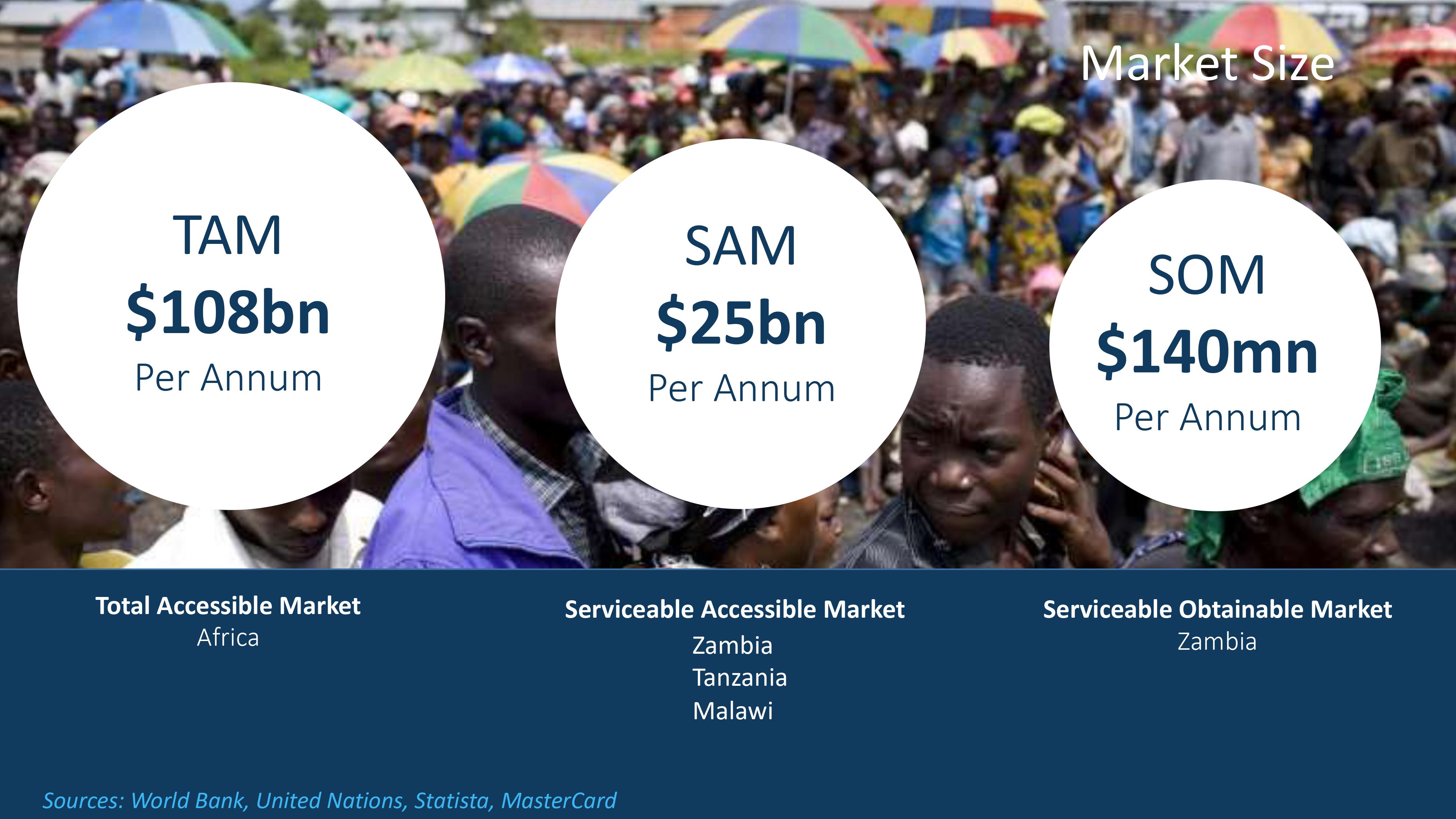 Market Size

TAM
$108bn
Per Annum

SAM
$25bn
Per Annum

SOM
$140mn
Per Annum

Total Accessible Market
Africa

Serviceable Accessible Market
Zambia
Tanzania
Malawi

Serviceable Obtainable Market
Zambia

Sources: World Bank, United Nations, Statista, MasterCard